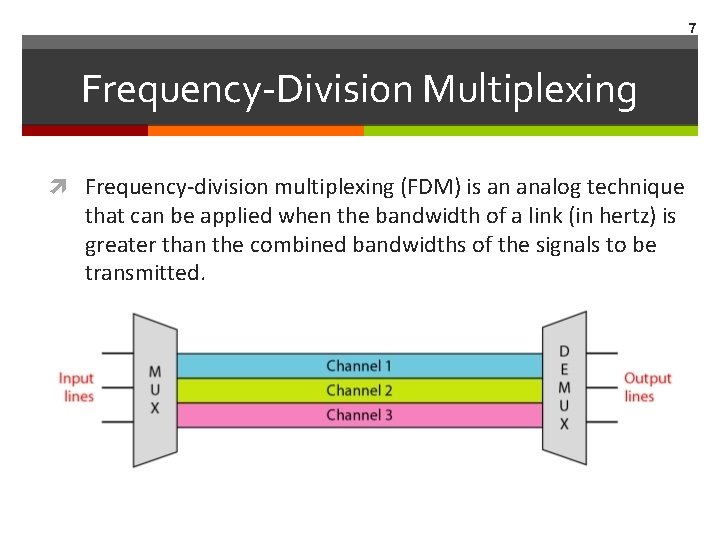 7

Frequency-Division Multiplexing

Frequency-division multiplexing (FDM) is an analog technique that can be applied when the bandwidth of a link (in hertz) is greater than the combined bandwidths of the signals to be transmitted.

Input lines

M U X

Channel 1
Channel 2
Channel 3

D E M U X

Output lines